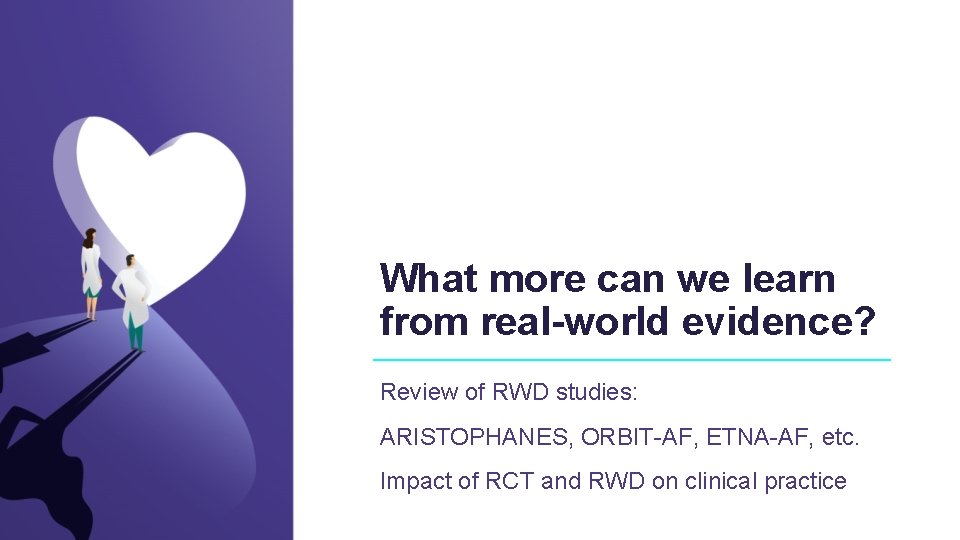 What more can we learn from real-world evidence?

Review of RWD studies:

ARISTOPHANES, ORBIT-AF, ETNA-AF, etc.

Impact of RCT and RWD on clinical practice